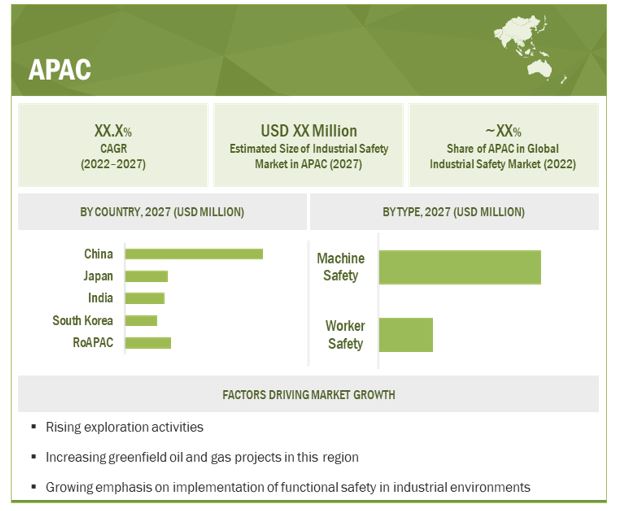 APAC

XX.X%
CAGR
(2022–2027)

USD XX Million
Estimated Size of Industrial Safety Market in APAC (2027)

~XX%
Share of APAC in Global Industrial Safety Market (2022)

BY COUNTRY, 2027 (USD MILLION)

China
Japan
India
South Korea
RoAPAC

BY TYPE, 2027 (USD MILLION)

Machine Safety

Worker Safety

FACTORS DRIVING MARKET GROWTH

▪ Rising exploration activities

▪ Increasing greenfield oil and gas projects in this region

▪ Growing emphasis on implementation of functional safety in industrial environments